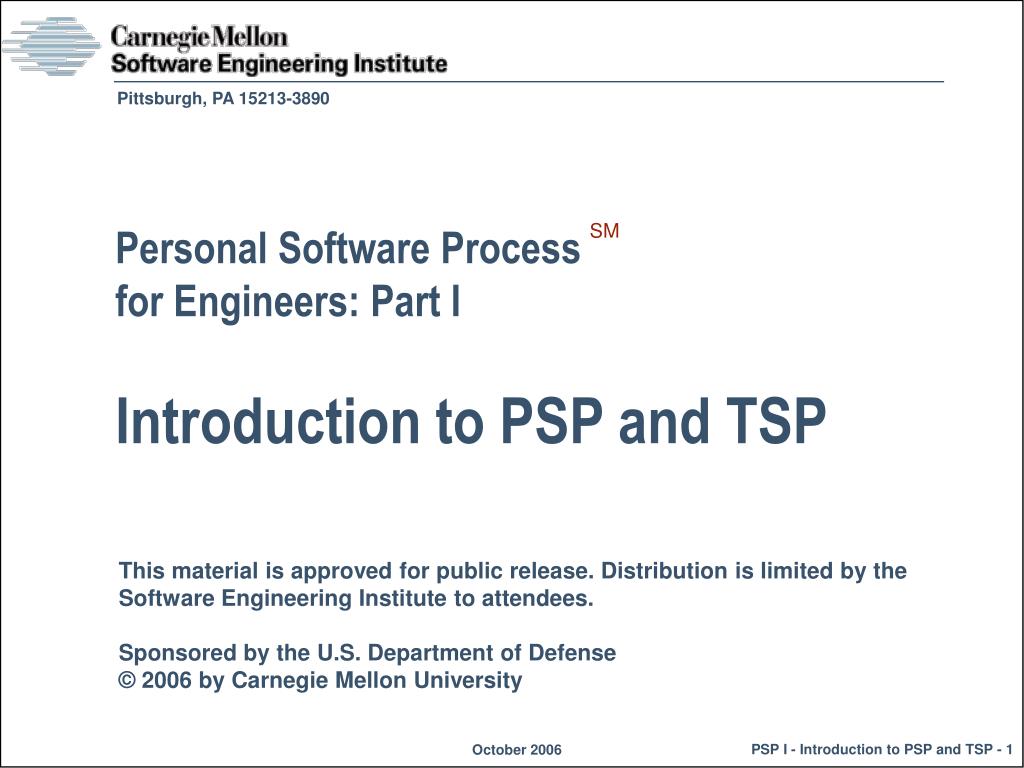 Carnegie Mellon
Software Engineering Institute

Pittsburgh, PA 15213-3890

Personal Software Process SM
for Engineers: Part I

Introduction to PSP and TSP

This material is approved for public release. Distribution is limited by the Software Engineering Institute to attendees.

Sponsored by the U.S. Department of Defense
© 2006 by Carnegie Mellon University

October 2006

PSP I - Introduction to PSP and TSP - 1